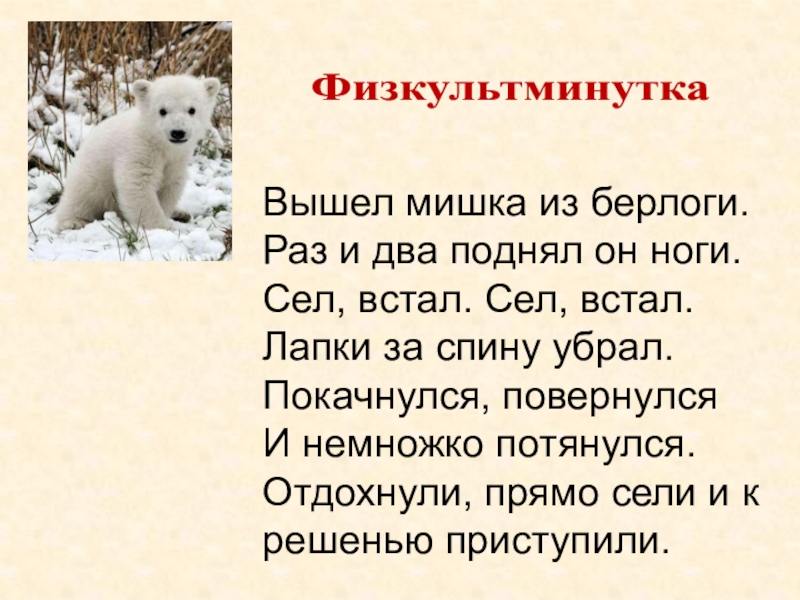 Физкультминутка

Вышел мишка из берлоги.
Раз и два поднял он ноги.
Сел, встал. Сел, встал.
Лапки за спину убрал.
Покачнулся, повернулся
И немножко потянулся.
Отдохнули, прямо сели и к решенью приступили.